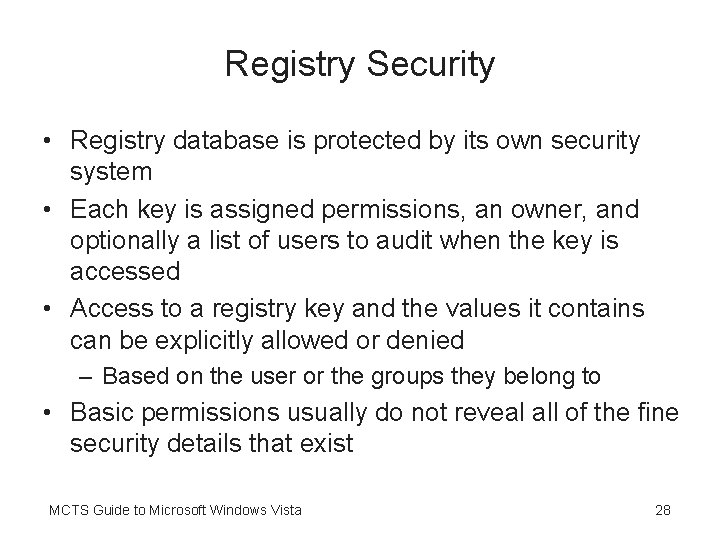 Registry Security

• Registry database is protected by its own security system

• Each key is assigned permissions, an owner, and optionally a list of users to audit when the key is accessed

• Access to a registry key and the values it contains can be explicitly allowed or denied
  – Based on the user or the groups they belong to

• Basic permissions usually do not reveal all of the fine security details that exist

MCTS Guide to Microsoft Windows Vista

28